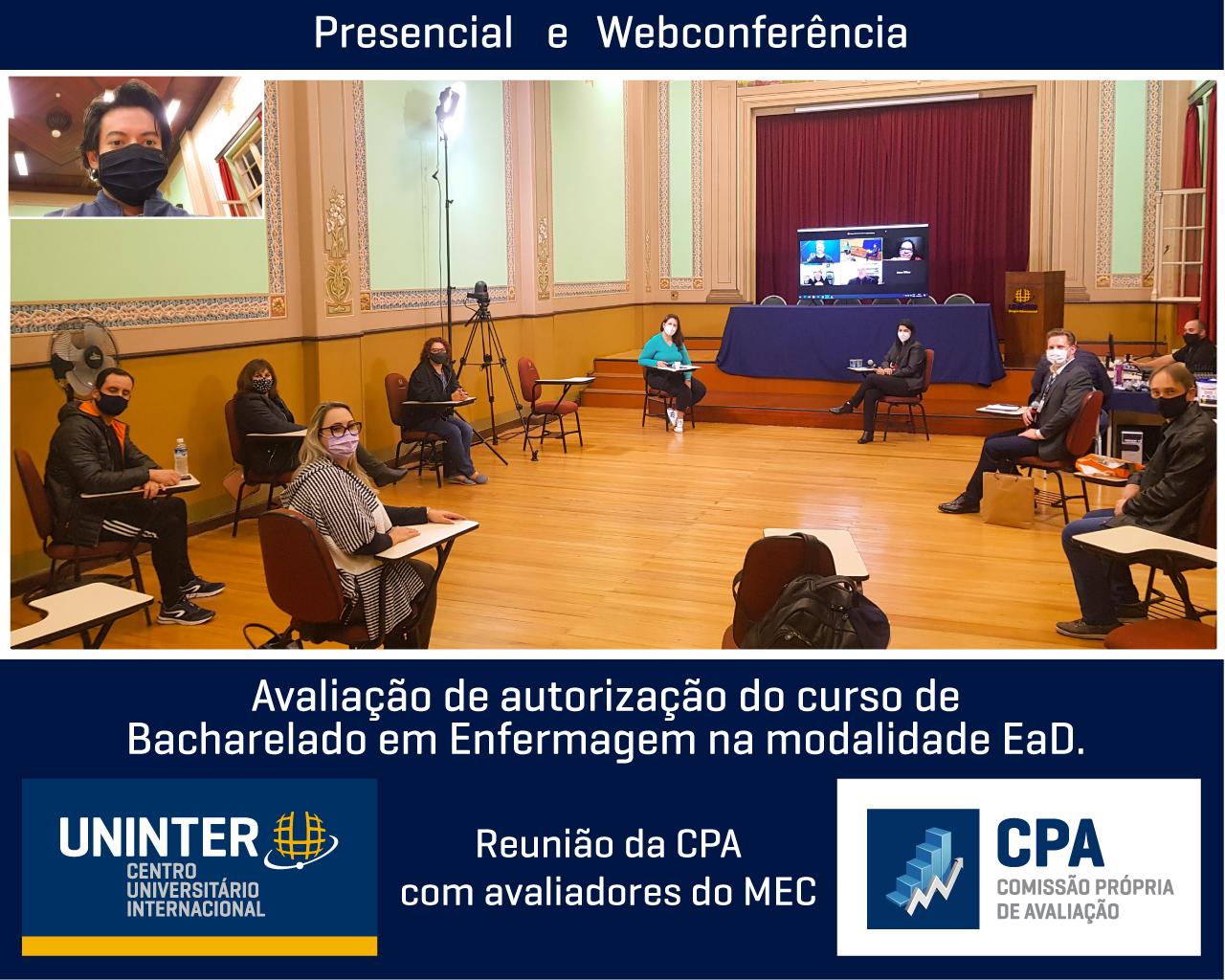 Presencial e Webconferência

Avaliação de autorização do curso de Bacharelado em Enfermagem na modalidade EaD.

UNINTER
CENTRO UNIVERSITÁRIO INTERNACIONAL

Reunião da CPA com avaliadores do MEC

CPA
COMISSÃO PRÓPRIA DE AVALIAÇÃO